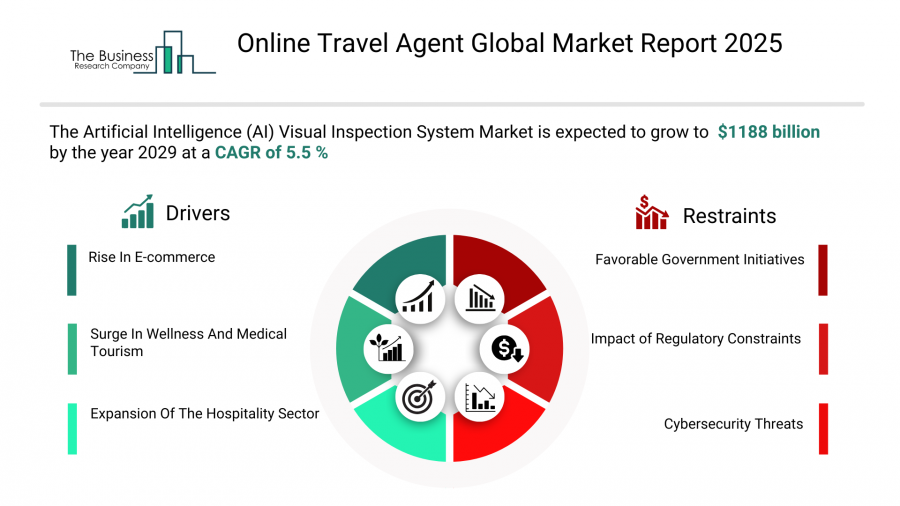 The Business Research Company

Online Travel Agent Global Market Report 2025

The Artificial Intelligence (AI) Visual Inspection System Market is expected to grow to $1188 billion by the year 2029 at a CAGR of 5.5 %

Drivers

Rise In E-commerce

Surge In Wellness And Medical Tourism

Expansion Of The Hospitality Sector

Restraints

Favorable Government Initiatives

Impact of Regulatory Constraints

Cybersecurity Threats